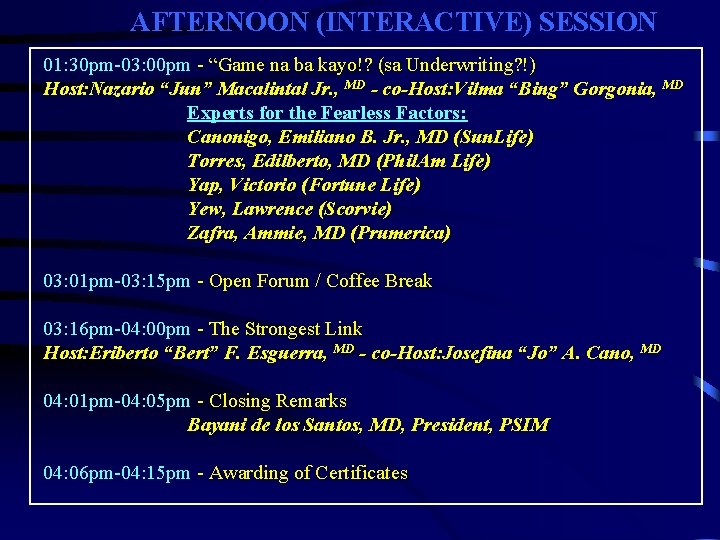 AFTERNOON (INTERACTIVE) SESSION

01:30pm-03:00pm - “Game na ba kayo!? (sa Underwriting?!)
Host:Nazario “Jun” Macalintal Jr., $^{MD}$ - co-Host:Vilma “Bing” Gorgonia, $^{MD}$

Experts for the Fearless Factors:
Canonigo, Emiliano B. Jr., MD (SunLife)
Torres, Edilberto, MD (PhilAm Life)
Yap, Victorio (Fortune Life)
Yew, Lawrence (Scorvie)
Zafra, Ammie, MD (Prumerica)

03:01pm-03:15pm - Open Forum / Coffee Break

03:16pm-04:00pm - The Strongest Link
Host:Eriberto “Bert” F. Esguerra, $^{MD}$ - co-Host:Josefina “Jo” A. Cano, $^{MD}$

04:01pm-04:05pm - Closing Remarks
Bayani de los Santos, MD, President, PSIM

04:06pm-04:15pm - Awarding of Certificates